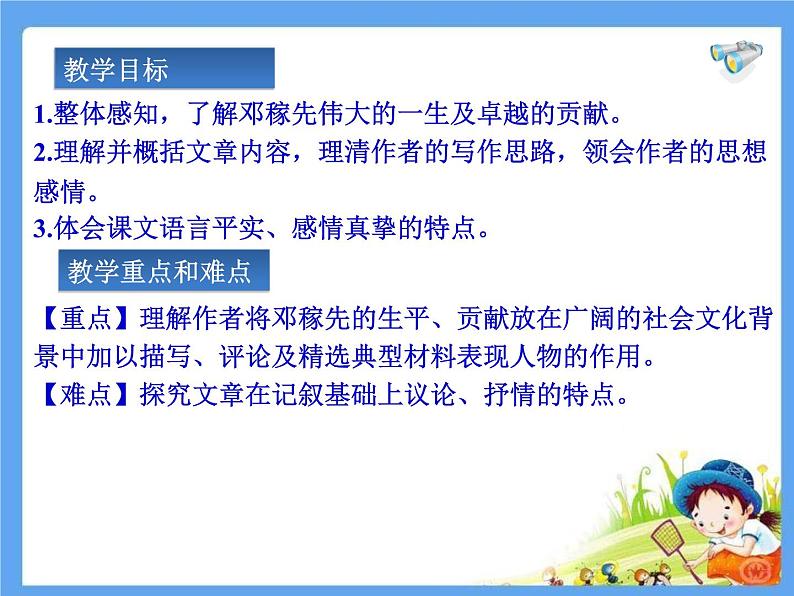 教学目标

1.整体感知，了解邓稼先伟大的一生及卓越的贡献。
2.理解并概括文章内容，理清作者的写作思路，领会作者的思想感情。
3.体会课文语言平实、感情真挚的特点。

教学重点和难点

【重点】理解作者将邓稼先的生平、贡献放在广阔的社会文化背景中加以描写、评论及精选典型材料表现人物的作用。
【难点】探究文章在记叙基础上议论、抒情的特点。